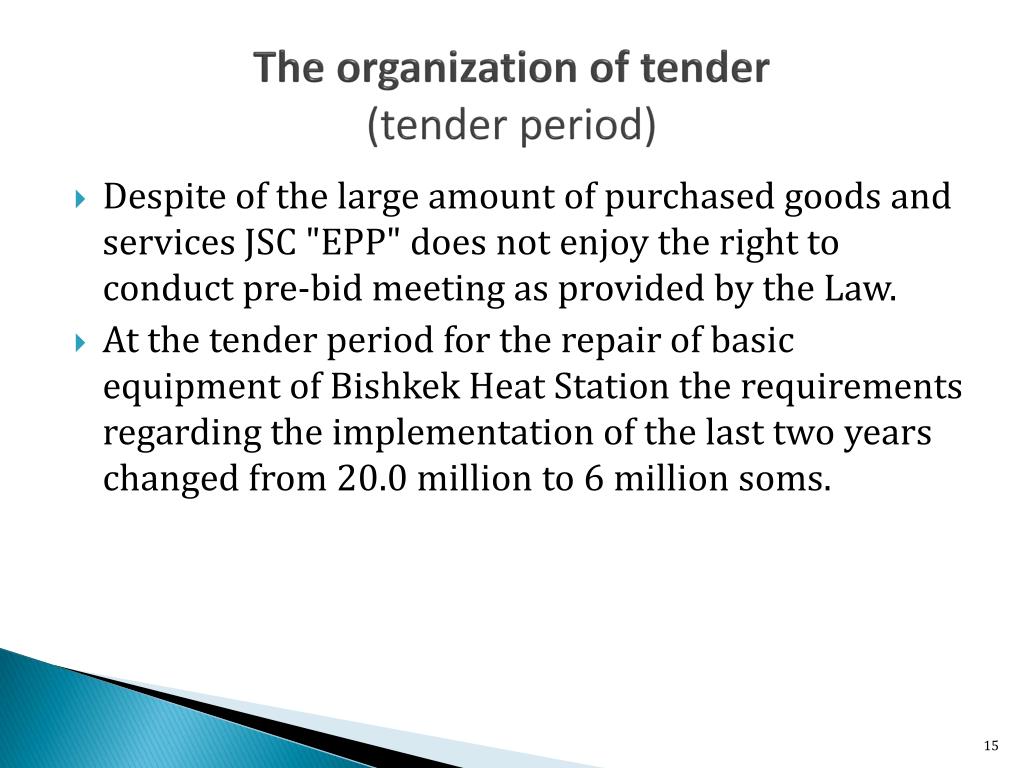 The organization of tender
(tender period)

Despite of the large amount of purchased goods and services JSC "EPP" does not enjoy the right to conduct pre-bid meeting as provided by the Law.

At the tender period for the repair of basic equipment of Bishkek Heat Station the requirements regarding the implementation of the last two years changed from 20.0 million to 6 million soms.

15